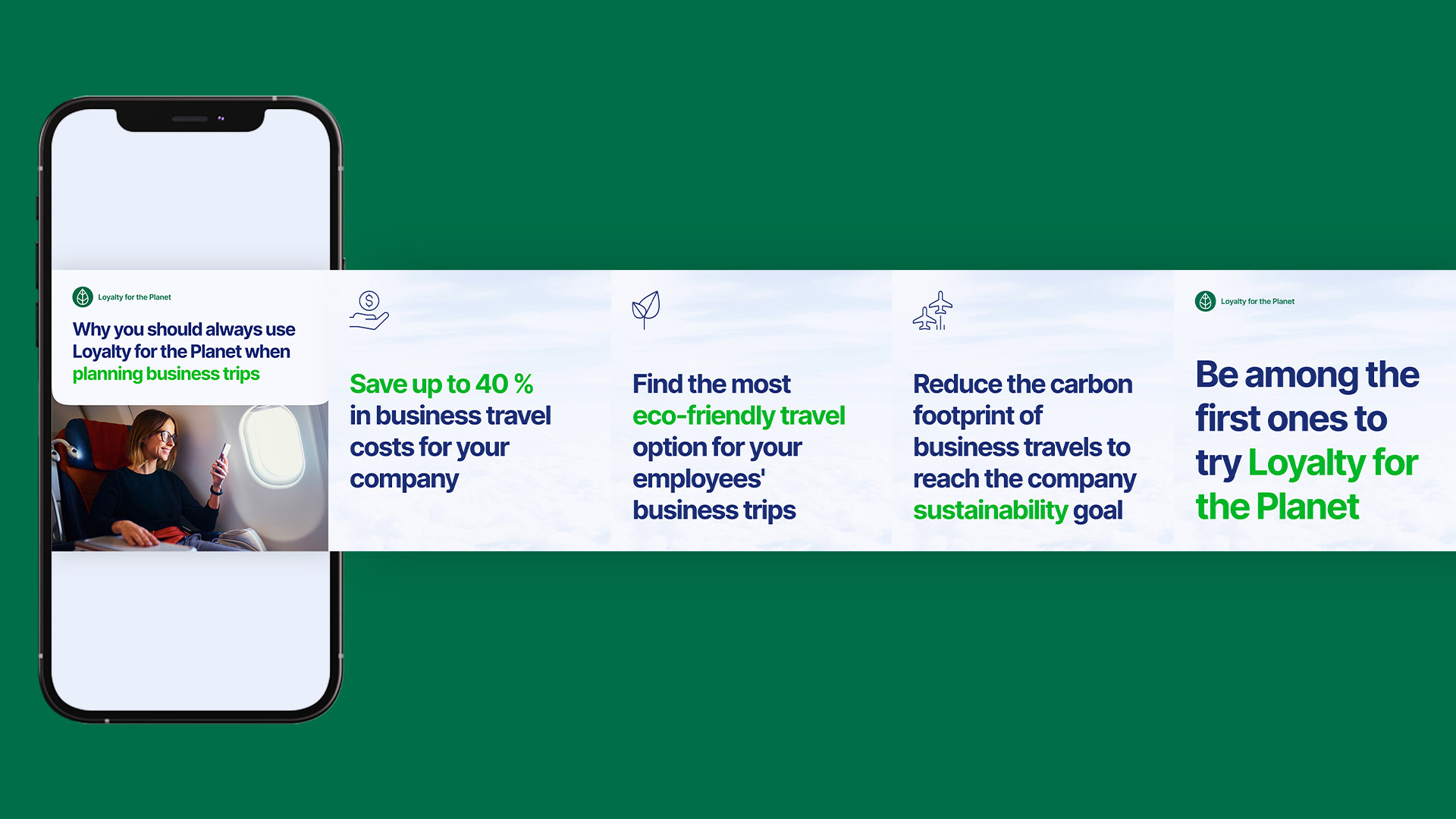 Loyalty for the Planet

Why you should always use Loyalty for the Planet when planning business trips

Save up to 40 % in business travel costs for your company

Find the most eco-friendly travel option for your employees' business trips

Reduce the carbon footprint of business travels to reach the company sustainability goal

Loyalty for the Planet

Be among the first ones to try Loyalty for the Planet